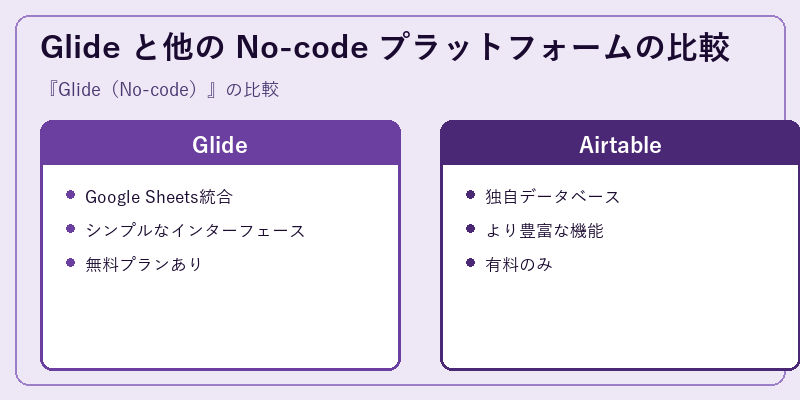 Glide と他の No-code プラットフォームの比較

『Glide（No-code）』の比較

Glide

- Google Sheets統合
- シンプルなインターフェース
- 無料プランあり

Airtable

- 独自データベース
- より豊富な機能
- 有料のみ